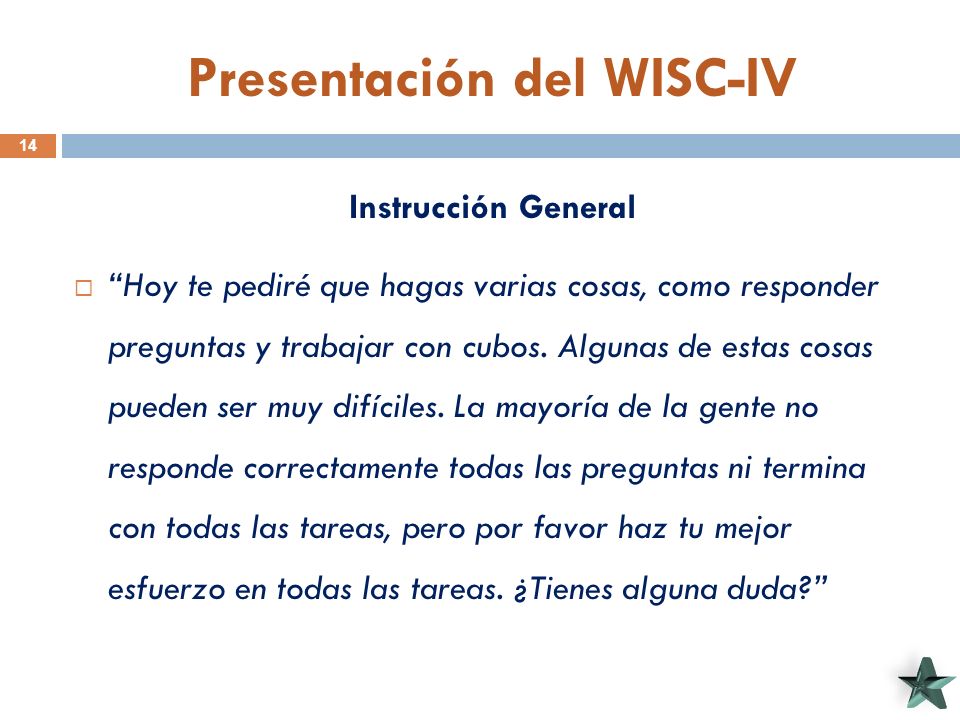 Presentación del WISC-IV

14

Instrucción General

“Hoy te pediré que hagas varias cosas, como responder preguntas y trabajar con cubos. Algunas de estas cosas pueden ser muy difíciles. La mayoría de la gente no responde correctamente todas las preguntas ni termina con todas las tareas, pero por favor haz tu mejor esfuerzo en todas las tareas. ¿Tienes alguna duda?”